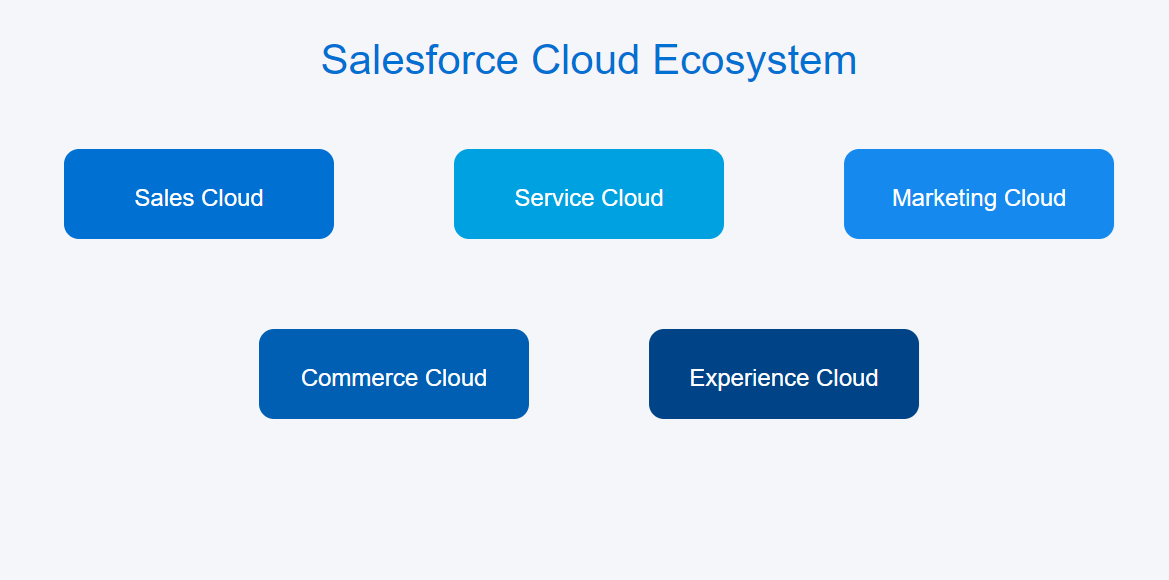 Salesforce Cloud Ecosystem

Sales Cloud

Service Cloud

Marketing Cloud

Commerce Cloud

Experience Cloud